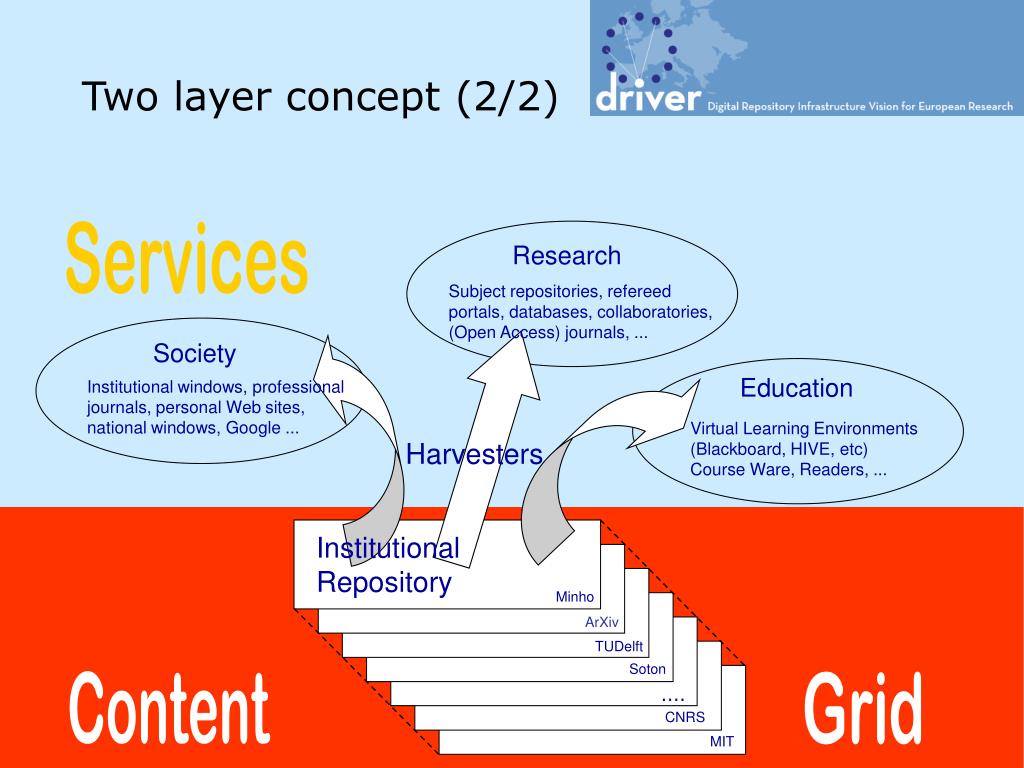 Two layer concept (2/2)

driver Digital Repository Infrastructure Vision for European Research

Services

Research
Subject repositories, refereed portals, databases, collaboratories, (Open Access) journals, ...

Society
Institutional windows, professional journals, personal Web sites, national windows, Google ...

Education
Virtual Learning Environments (Blackboard, HIVE, etc) Course Ware, Readers, ...

Harvesters

Institutional Repository

Minho
ArXiv
TUDelft
Soton
....
CNRS
MIT

Content

Grid